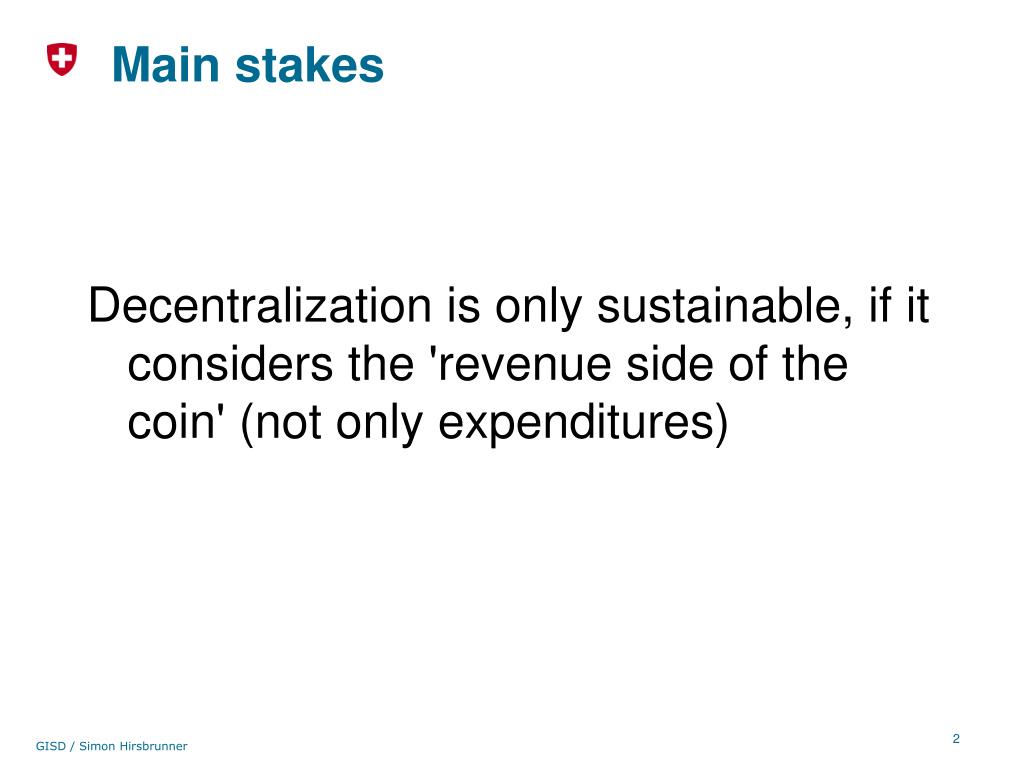 Main stakes

Decentralization is only sustainable, if it considers the 'revenue side of the coin' (not only expenditures)

GISD / Simon Hirsbrunner

2